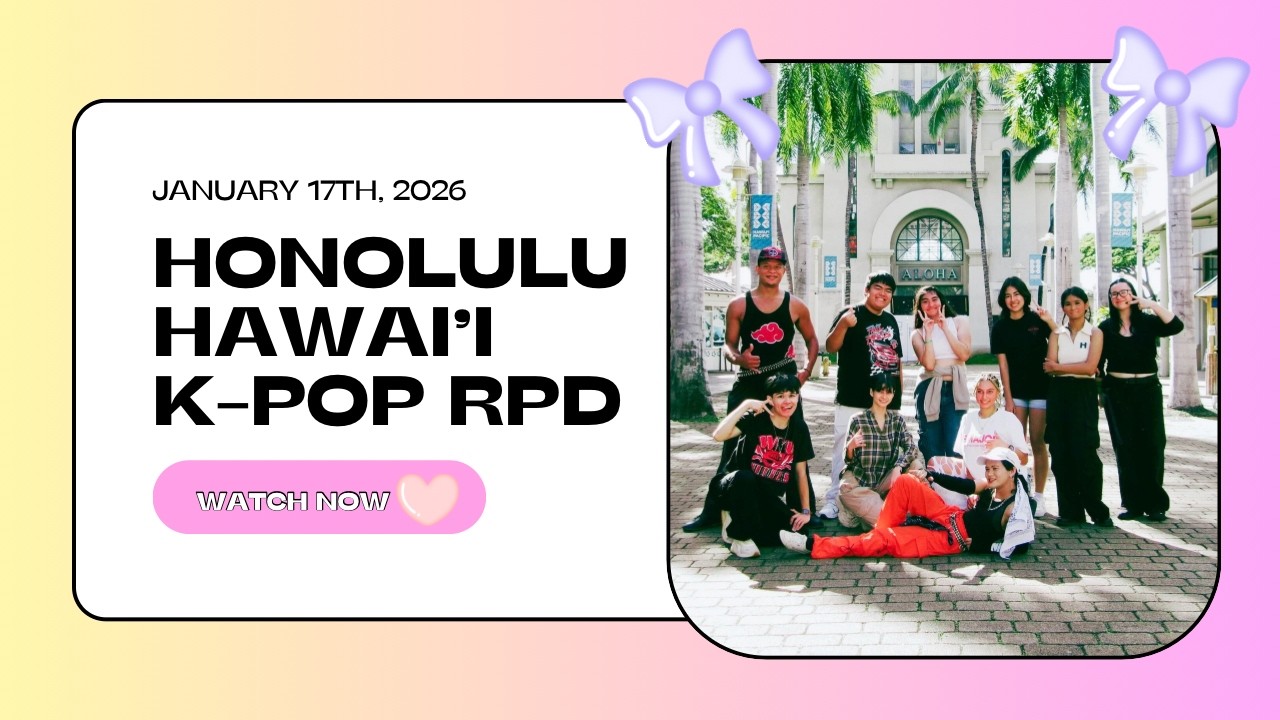 JANUARY 17TH, 2026

HONOLULU HAWAI'I K-POP RPD

WATCH NOW

ALOHA